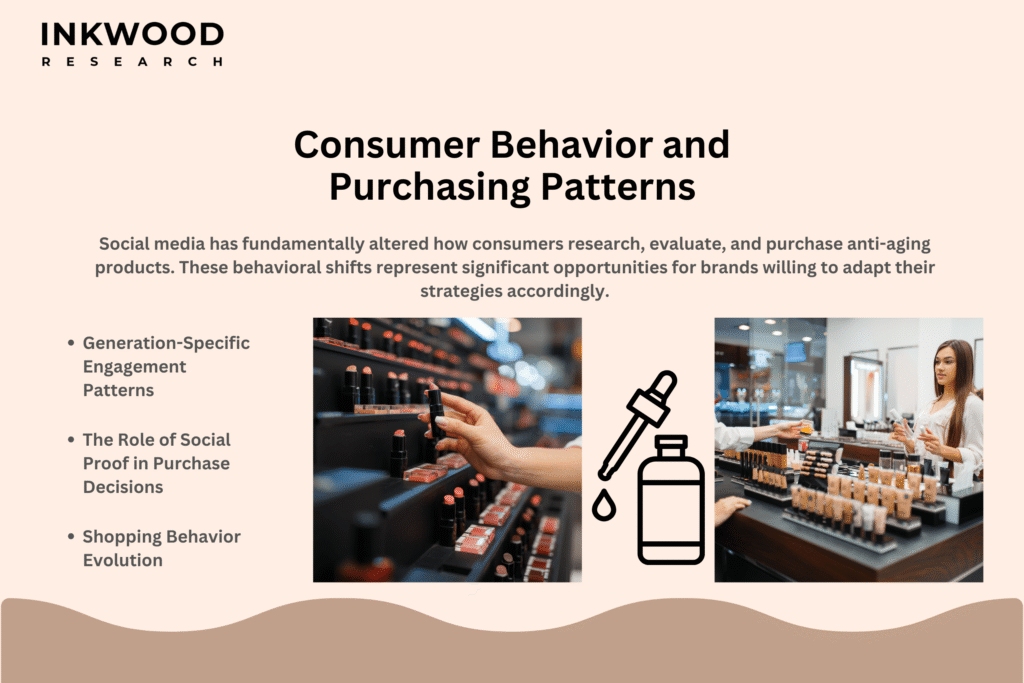 INKWOOD
RESEARCH

Consumer Behavior and Purchasing Patterns

Social media has fundamentally altered how consumers research, evaluate, and purchase anti-aging products. These behavioral shifts represent significant opportunities for brands willing to adapt their strategies accordingly.

• Generation-Specific Engagement Patterns

• The Role of Social Proof in Purchase Decisions

• Shopping Behavior Evolution